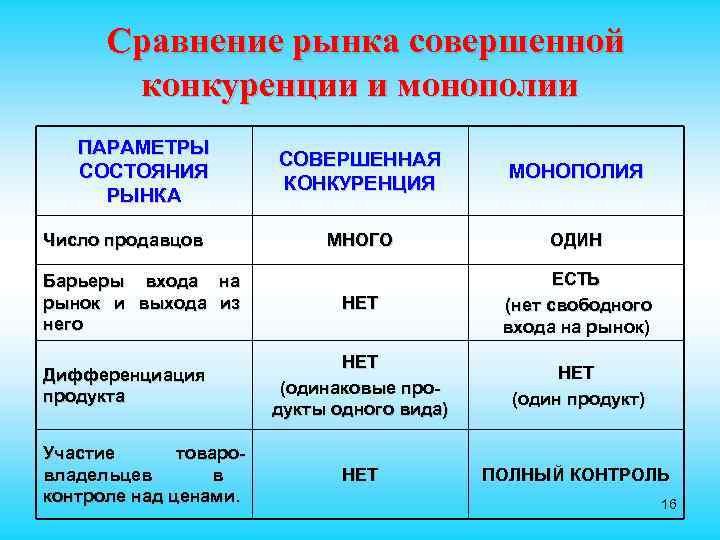 Сравнение рынка совершенной конкуренции и монополии

| ПАРАМЕТРЫ СОСТОЯНИЯ РЫНКА | СОВЕРШЕННАЯ КОНКУРЕНЦИЯ | МОНОПОЛИЯ |
|---|---|---|
| Число продавцов | МНОГО | ОДИН |
| Барьеры входа на рынок и выхода из него | НЕТ | ЕСТЬ (нет свободного входа на рынок) |
| Дифференциация продукта | НЕТ (одинаковые продукты одного вида) | НЕТ (один продукт) |
| Участие товаровладельцев в контроле над ценами. | НЕТ | ПОЛНЫЙ КОНТРОЛЬ |

16